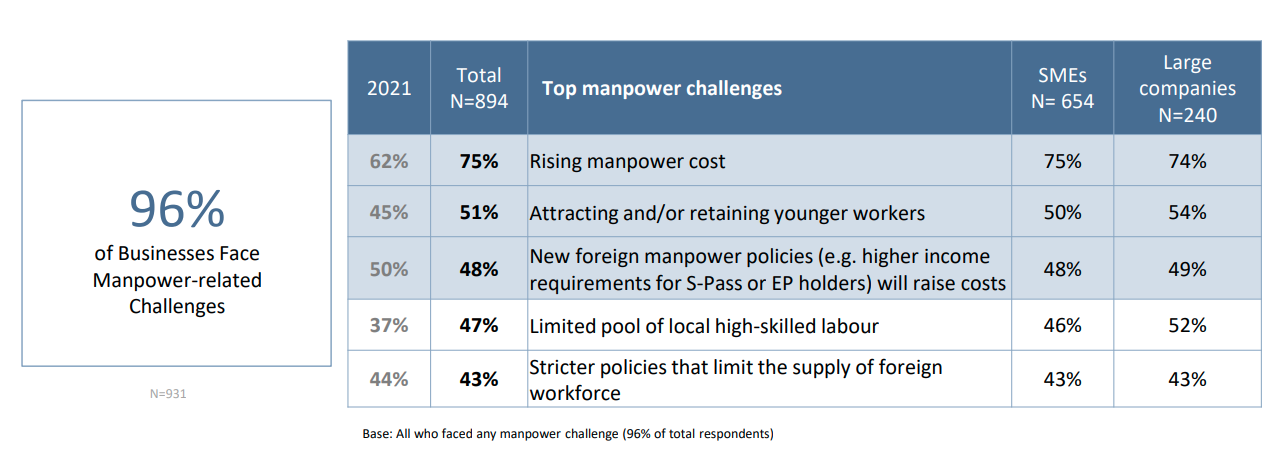 96%
of Businesses Face Manpower-related Challenges

N=931

| 2021 | Total N=894 | Top manpower challenges | SMEs N= 654 | Large companies N=240 |
|---|---|---|---|---|
| 62% | 75% | Rising manpower cost | 75% | 74% |
| 45% | 51% | Attracting and/or retaining younger workers | 50% | 54% |
| 50% | 48% | New foreign manpower policies (e.g. higher income requirements for S-Pass or EP holders) will raise costs | 48% | 49% |
| 37% | 47% | Limited pool of local high-skilled labour | 46% | 52% |
| 44% | 43% | Stricter policies that limit the supply of foreign workforce | 43% | 43% |

Base: All who faced any manpower challenge (96% of total respondents)